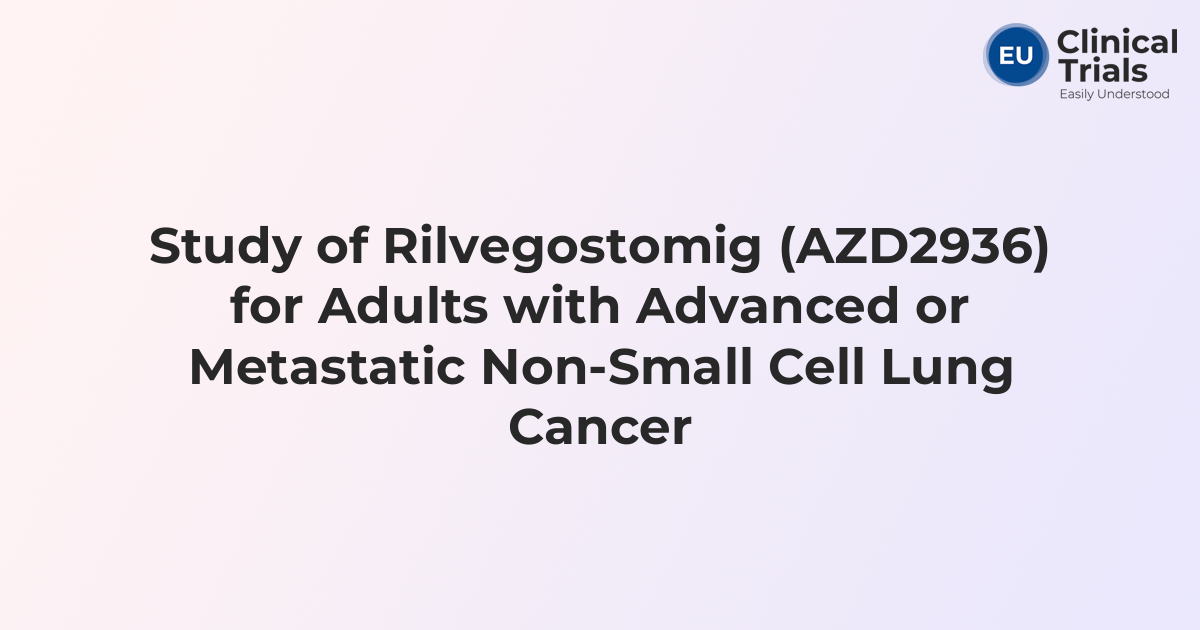 EU Clinical Trials
Easily Understood

Study of Rilvegostomig (AZD2936) for Adults with Advanced or Metastatic Non-Small Cell Lung Cancer